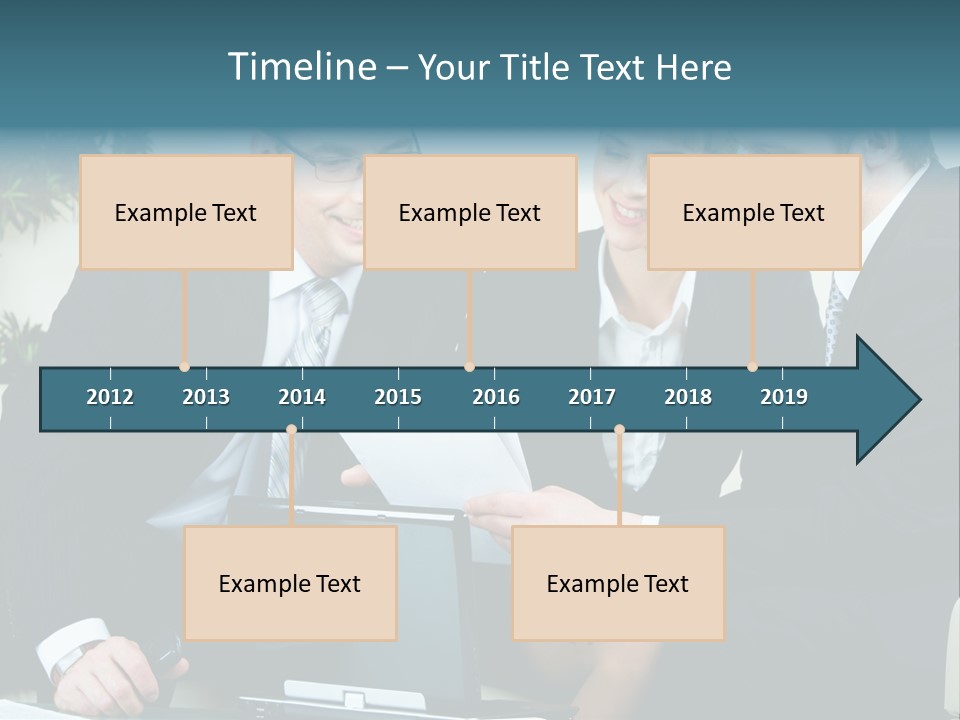 Timeline – Your Title Text Here

Example Text

Example Text

Example Text

2012 2013 2014 2015 2016 2017 2018 2019

Example Text

Example Text